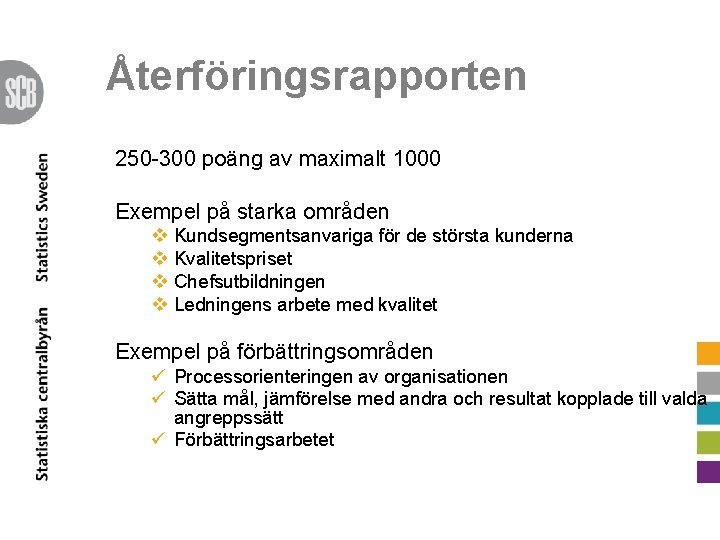 SCB

Statistiska centralbyrån Statistics Sweden

Återföringsrapporten

250-300 poäng av maximalt 1000

Exempel på starka områden
❖ Kundsegmentsanvariga för de största kunderna
❖ Kvalitetspriset
❖ Chefsutbildningen
❖ Ledningens arbete med kvalitet

Exempel på förbättringsområden
✓ Processorienteringen av organisationen
✓ Sätta mål, jämförelse med andra och resultat kopplade till valda angreppssätt
✓ Förbättringsarbetet